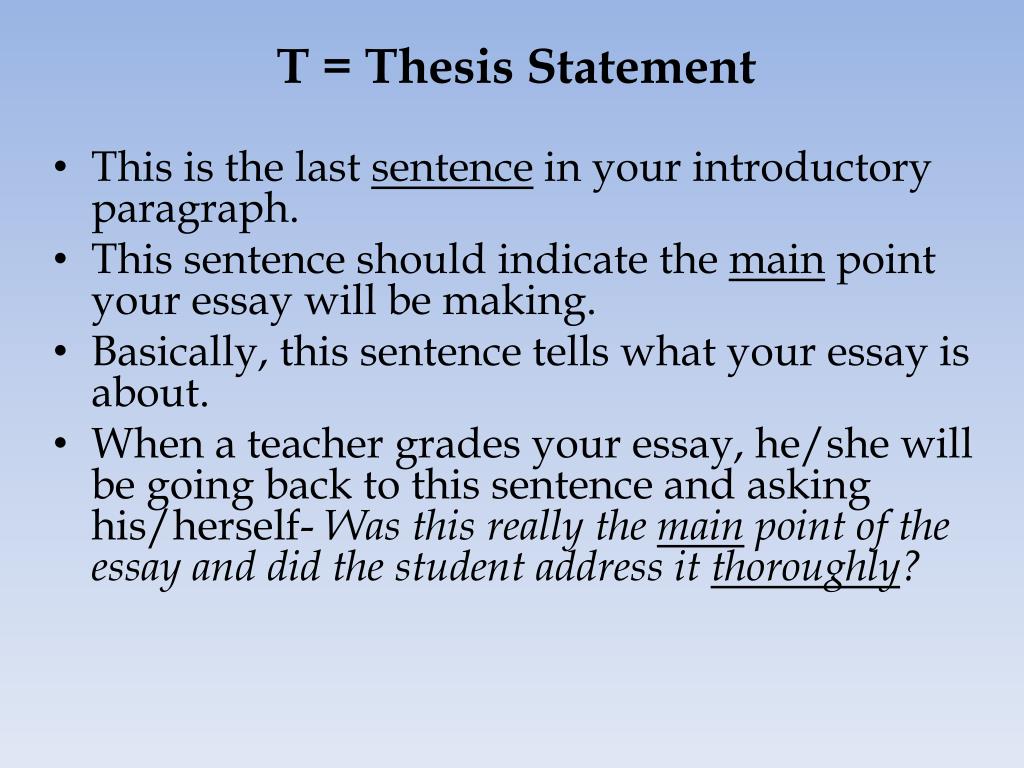 T = Thesis Statement

• This is the last sentence in your introductory paragraph.
• This sentence should indicate the main point your essay will be making.
• Basically, this sentence tells what your essay is about.
• When a teacher grades your essay, he/she will be going back to this sentence and asking his/herself- Was this really the main point of the essay and did the student address it thoroughly?